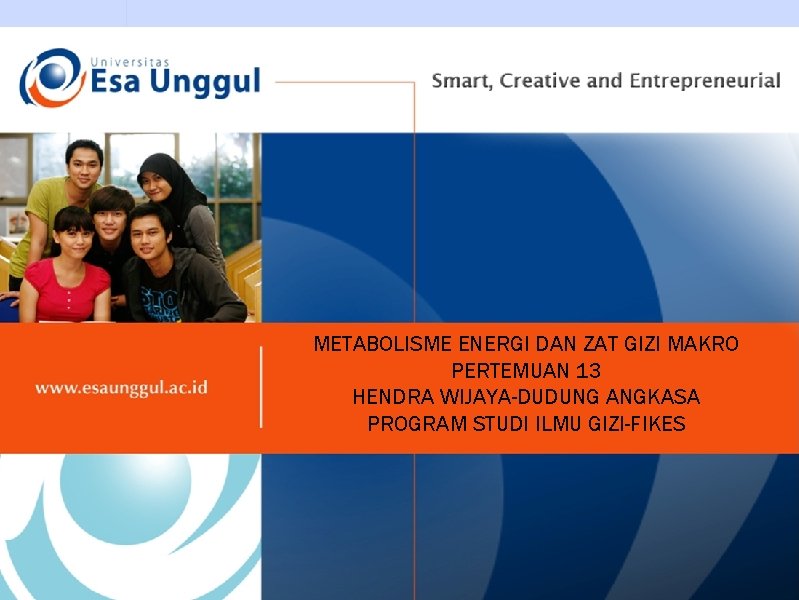 Universitas
Esa Unggul

Smart, Creative and Entrepreneurial

www.esaunggul.ac.id

METABOLISME ENERGI DAN ZAT GIZI MAKRO
PERTEMUAN 13
HENDRA WIJAYA-DUDUNG ANGKASA
PROGRAM STUDI ILMU GIZI-FIKES